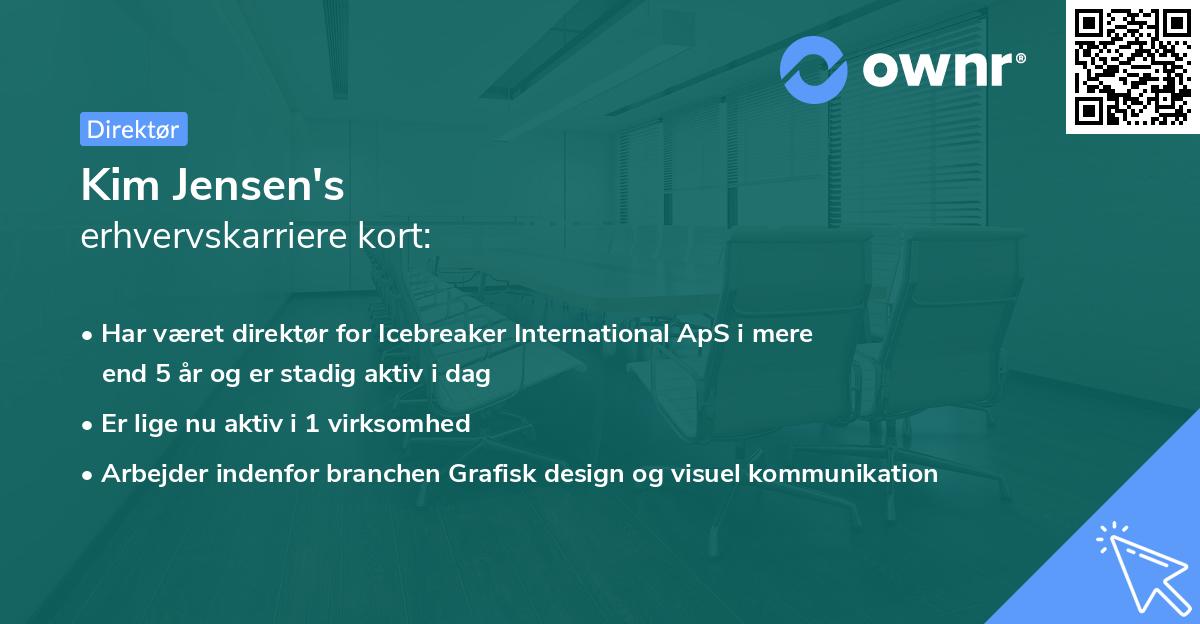 ownr®

Direktør

Kim Jensen's
erhvervskarriere kort:

• Har været direktør for Icebreaker International ApS i mere end 5 år og er stadig aktiv i dag
• Er lige nu aktiv i 1 virksomhed
• Arbejder indenfor branchen Grafisk design og visuel kommunikation